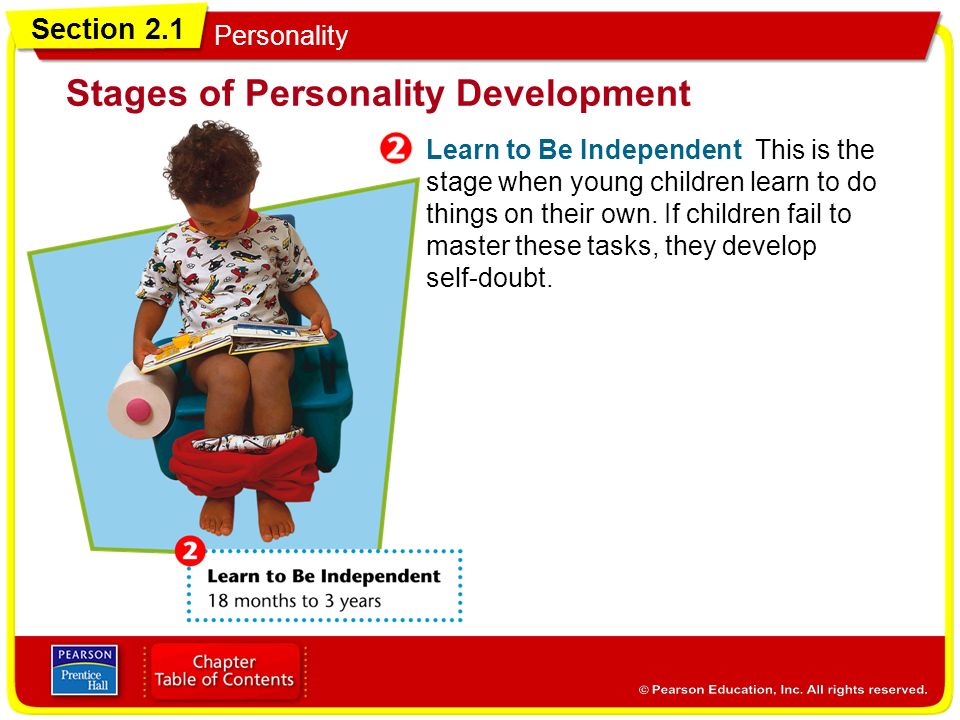 Section 2.1
Personality

Stages of Personality Development

2 Learn to Be Independent This is the stage when young children learn to do things on their own. If children fail to master these tasks, they develop self-doubt.

2
Learn to Be Independent
18 months to 3 years

PEARSON
Prentice Hall

Chapter
Table of Contents

© Pearson Education, Inc. All rights reserved.